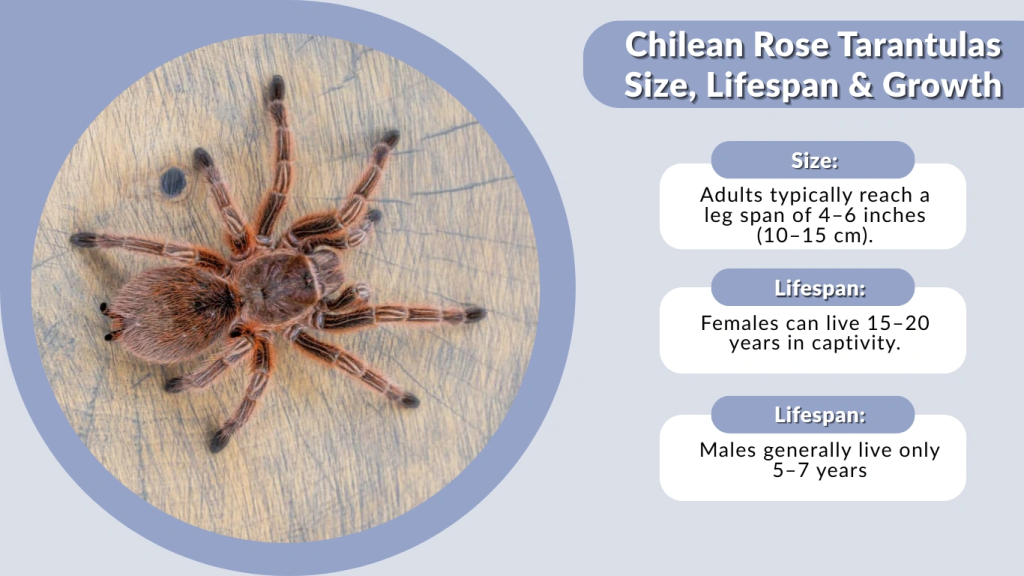 Chilean Rose Tarantulas Size, Lifespan & Growth

Size:

Adults typically reach a leg span of 4–6 inches (10–15 cm).

Lifespan:

Females can live 15–20 years in captivity.

Lifespan:

Males generally live only 5–7 years